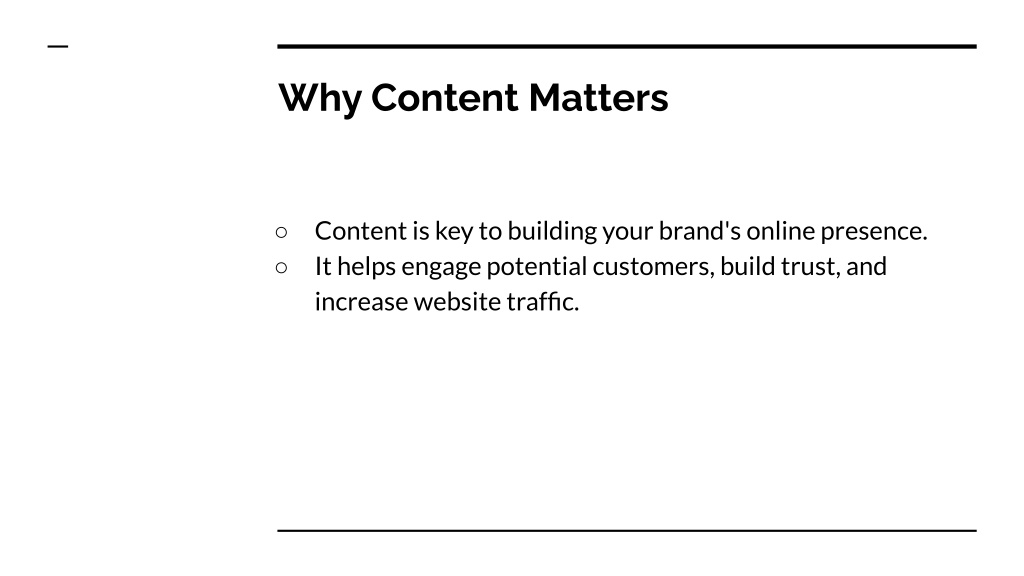 Why Content Matters

○ Content is key to building your brand's online presence.
○ It helps engage potential customers, build trust, and increase website traffic.